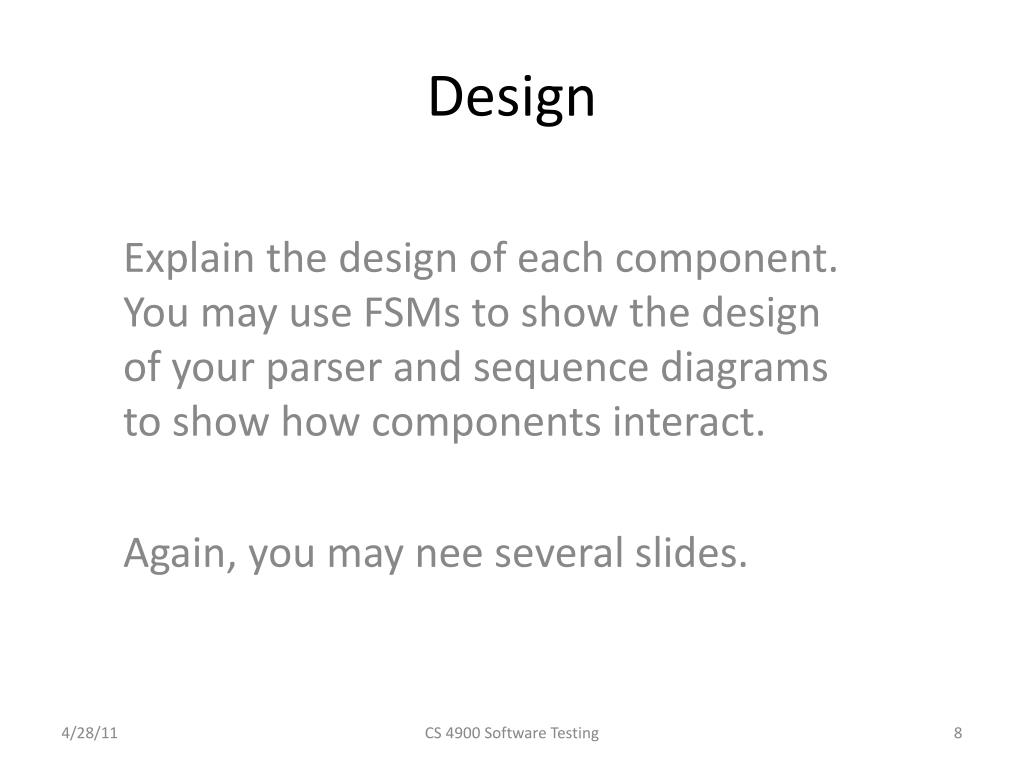 Design

Explain the design of each component. You may use FSMs to show the design of your parser and sequence diagrams to show how components interact.

Again, you may nee several slides.

4/28/11

CS 4900 Software Testing

8